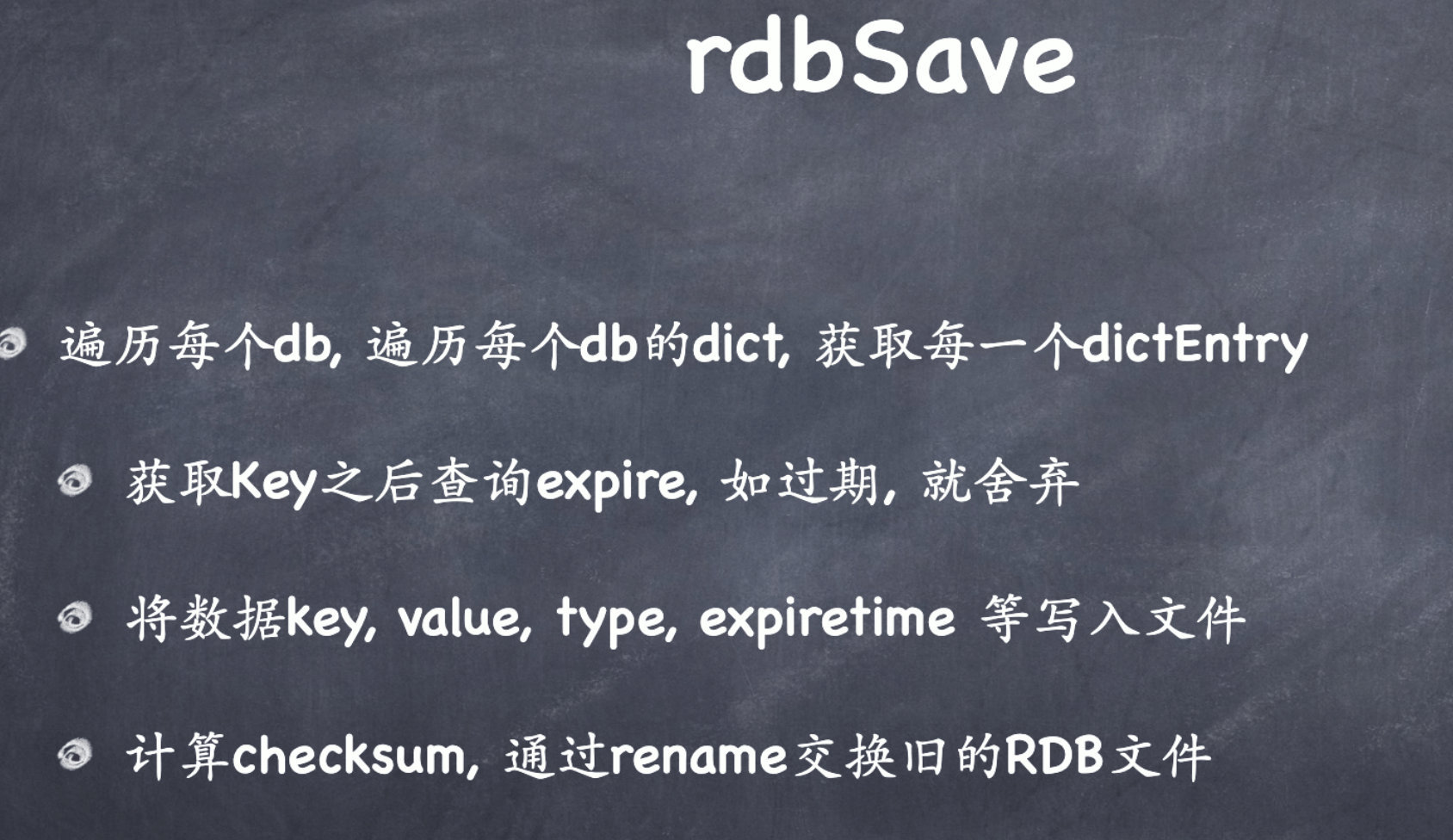 rdbSave

遍历每个db, 遍历每个db的dict, 获取每一个dictEntry

获取Key之后查询expire, 如过期, 就舍弃

将数据key, value, type, expiretime 等写入文件

计算checksum, 通过rename交换旧的RDB文件